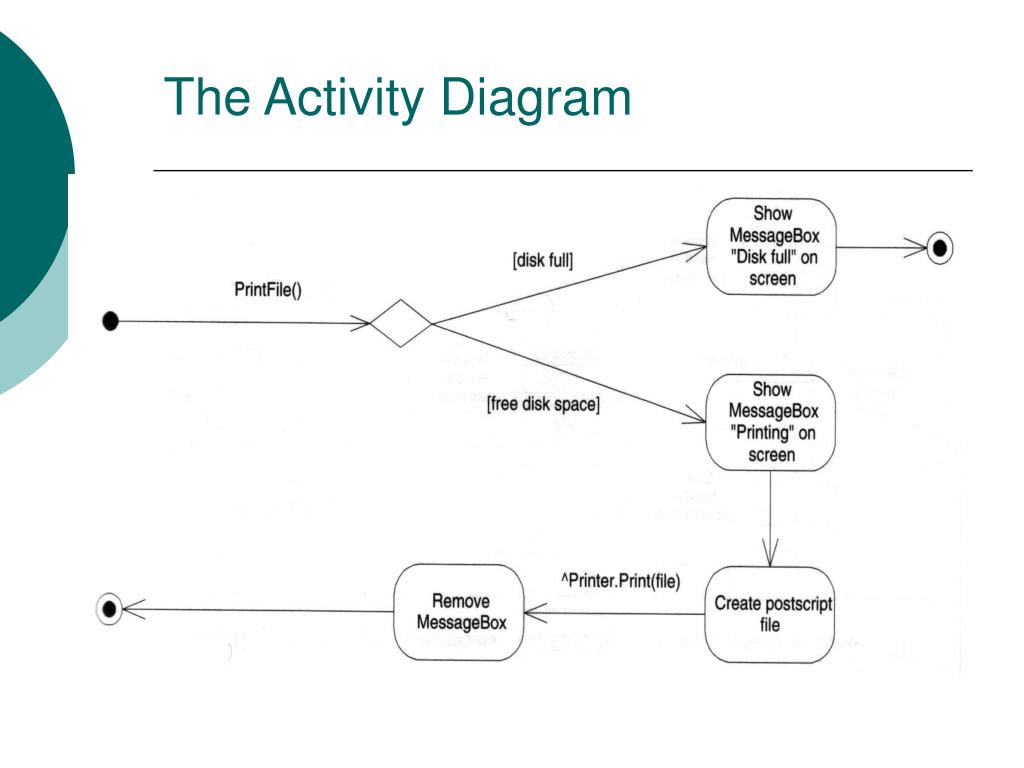 The Activity Diagram

PrintFile()

[disk full]

Show MessageBox "Disk full" on screen

[free disk space]

Show MessageBox "Printing" on screen

Create postscript file

^Printer.Print(file)

Remove MessageBox